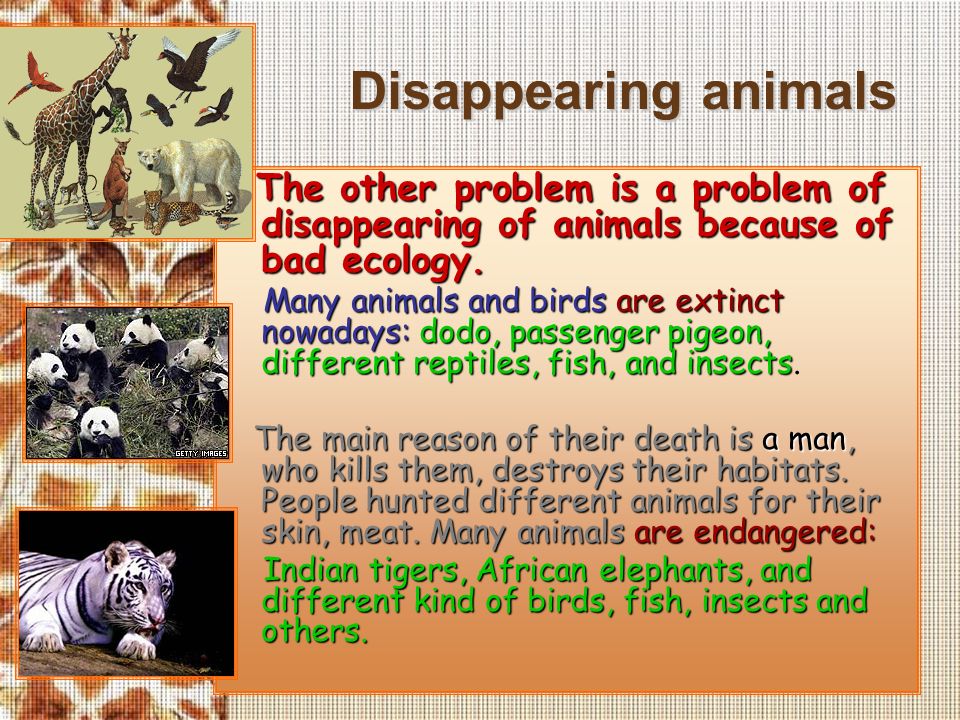 Disappearing animals

The other problem is a problem of disappearing of animals because of bad ecology.

Many animals and birds are extinct nowadays: dodo, passenger pigeon, different reptiles, fish, and insects.

The main reason of their death is a man, who kills them, destroys their habitats. People hunted different animals for their skin, meat. Many animals are endangered:

Indian tigers, African elephants, and different kind of birds, fish, insects and others.

GETTY IMAGES